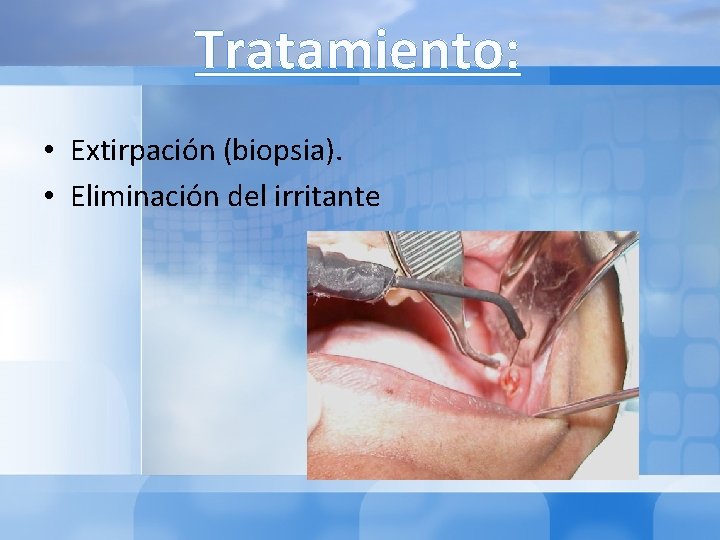 Tratamiento:

• Extirpación (biopsia).
• Eliminación del irritante